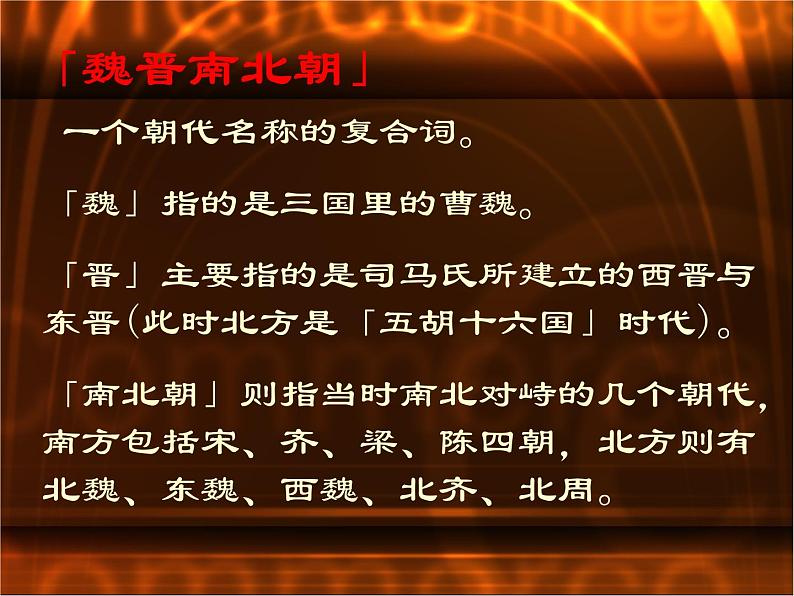 「魏晋南北朝」

一个朝代名称的复合词。

「魏」指的是三国里的曹魏。

「晋」主要指的是司马氏所建立的西晋与东晋(此时北方是「五胡十六国」时代)。

「南北朝」则指当时南北对峙的几个朝代，南方包括宋、齐、梁、陈四朝，北方则有北魏、东魏、西魏、北齐、北周。